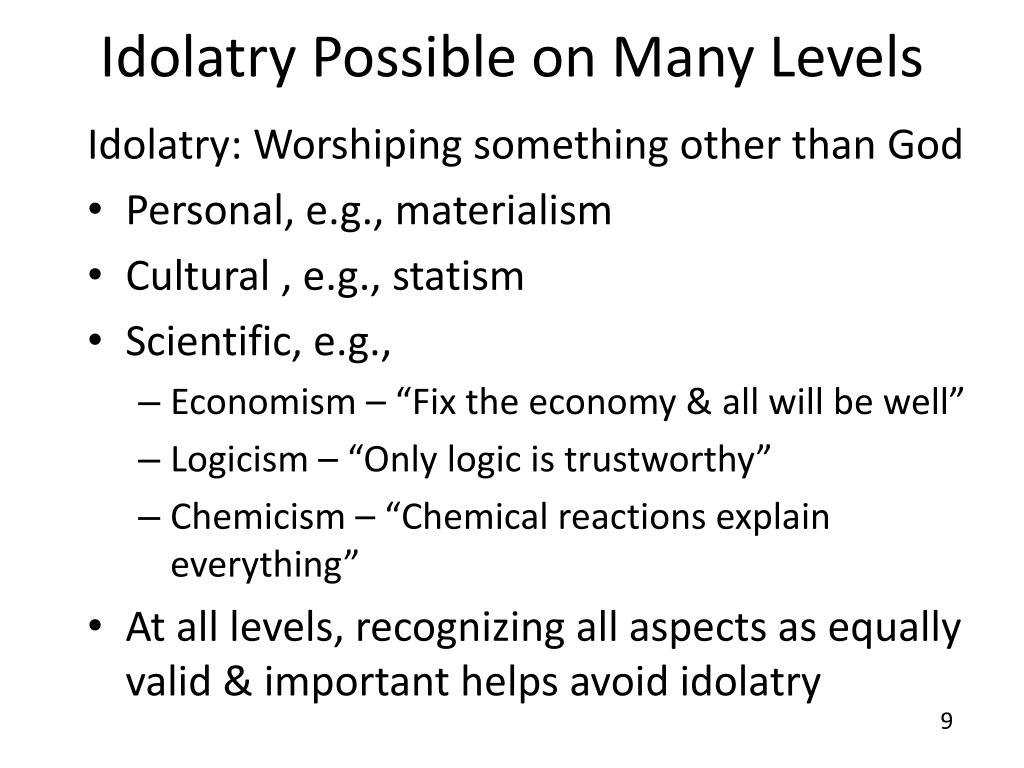 Idolatry Possible on Many Levels

Idolatry: Worshiping something other than God

• Personal, e.g., materialism
• Cultural , e.g., statism
• Scientific, e.g.,
  – Economism – “Fix the economy & all will be well”
  – Logicism – “Only logic is trustworthy”
  – Chemicism – “Chemical reactions explain everything”
• At all levels, recognizing all aspects as equally valid & important helps avoid idolatry

9